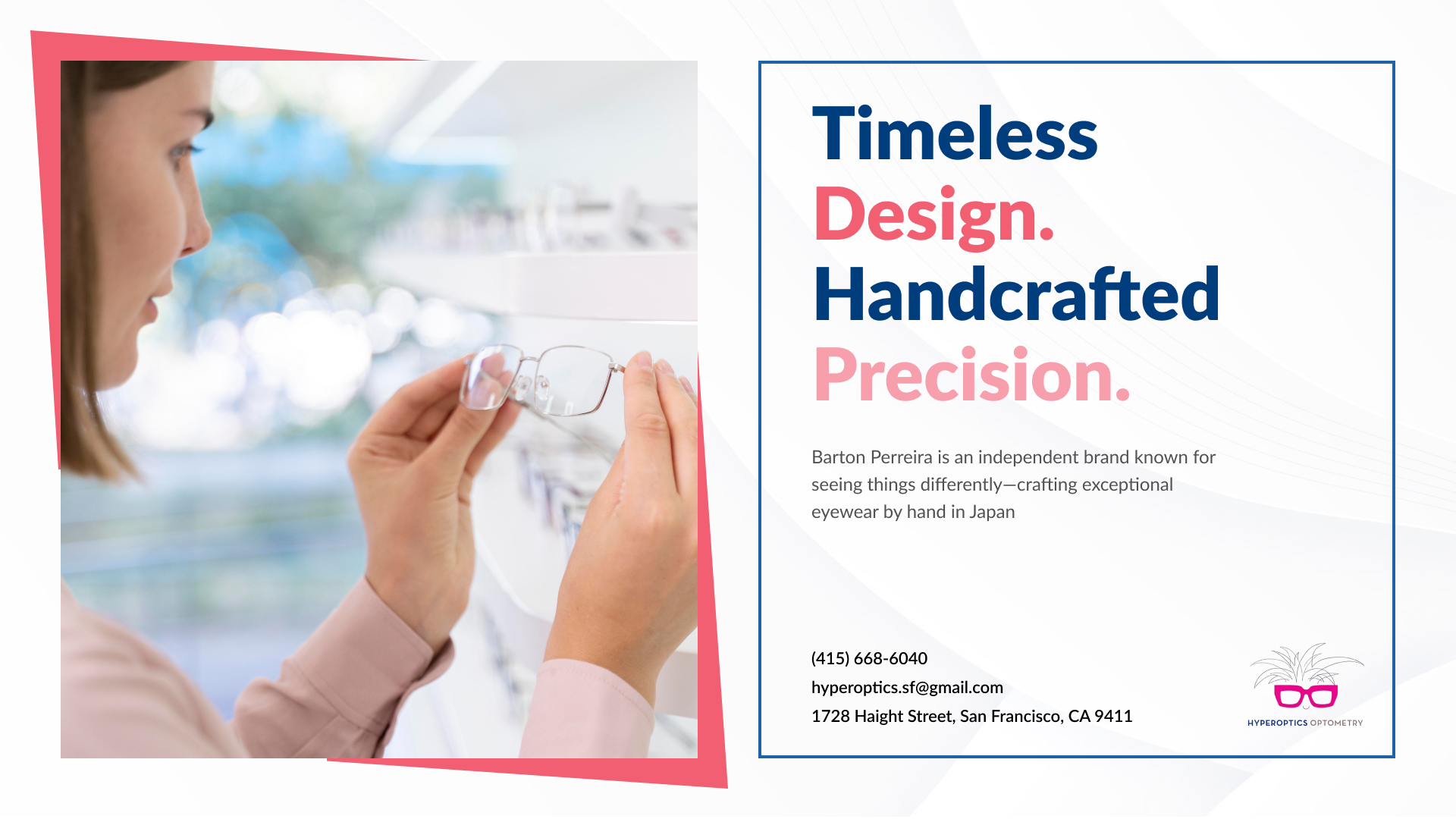 Timeless
Design.
Handcrafted
Precision.

Barton Perreira is an independent brand known for seeing things differently—crafting exceptional eyewear by hand in Japan

(415) 668-6040
hyperoptics.sf@gmail.com
1728 Haight Street, San Francisco, CA 9411

HYPEROPTICS OPTOMETRY